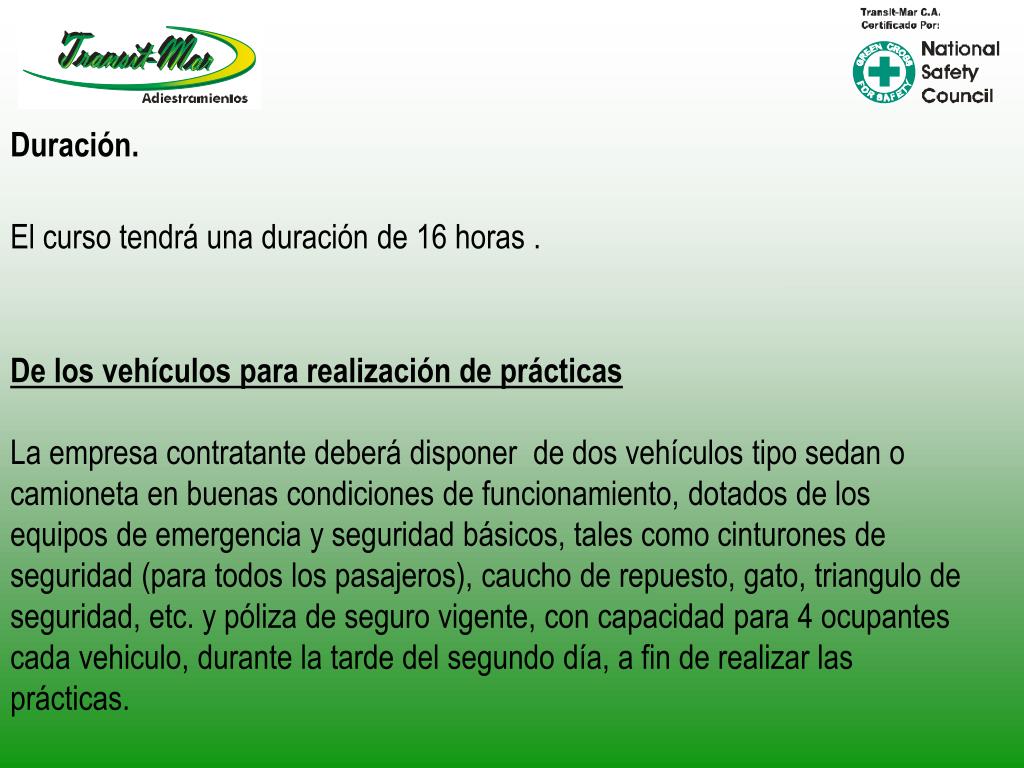 Transit-Mar
Adiestramientos

Transit-Mar C.A.
Certificado Por:
GREEN CROSS FOR SAFETY
National Safety Council

Duración.

El curso tendrá una duración de 16 horas .

De los vehículos para realización de prácticas

La empresa contratante deberá disponer de dos vehículos tipo sedan o camioneta en buenas condiciones de funcionamiento, dotados de los equipos de emergencia y seguridad básicos, tales como cinturones de seguridad (para todos los pasajeros), caucho de repuesto, gato, triangulo de seguridad, etc. y póliza de seguro vigente, con capacidad para 4 ocupantes cada vehiculo, durante la tarde del segundo día, a fin de realizar las prácticas.